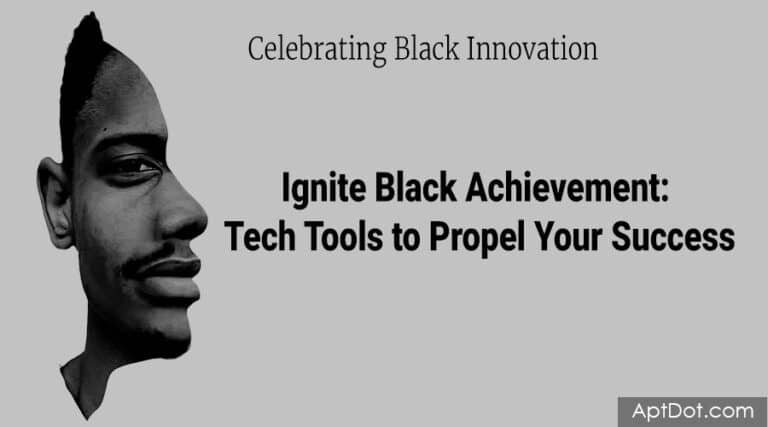 Celebrating Black Innovation

Ignite Black Achievement:
Tech Tools to Propel Your Success

AptDot.com